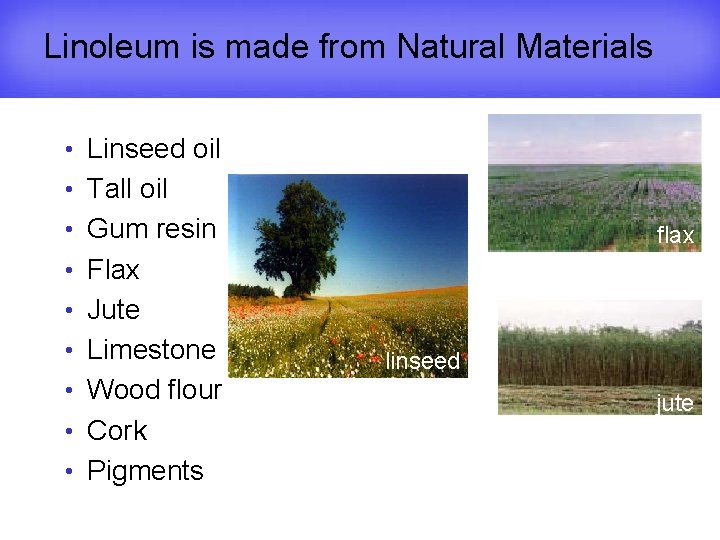 Linoleum is made from Natural Materials

• Linseed oil
• Tall oil
• Gum resin
• Flax
• Jute
• Limestone
• Wood flour
• Cork
• Pigments

linseed

flax

jute